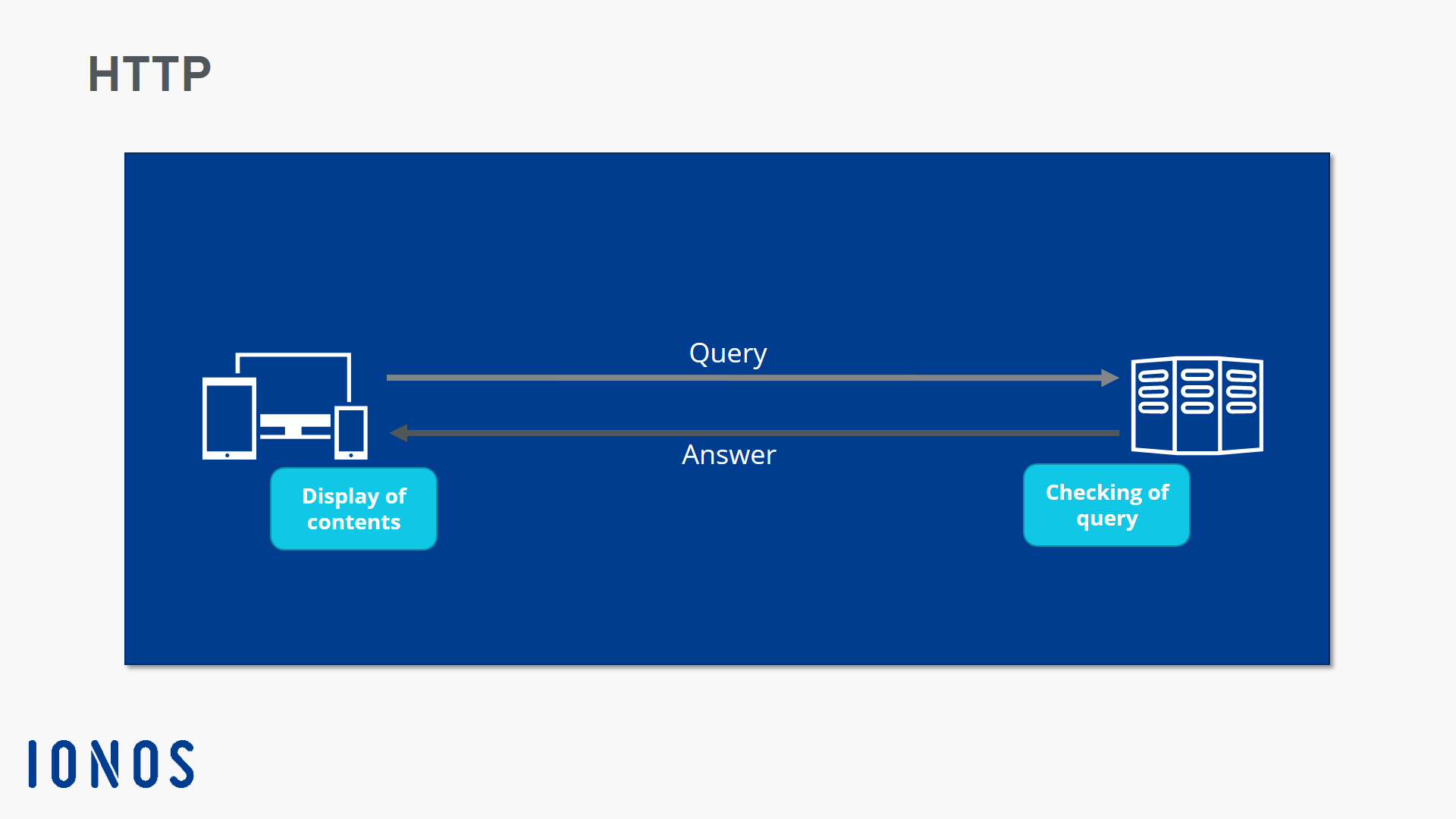 HTTP

Query

Answer

Display of contents

Checking of query

IONOS